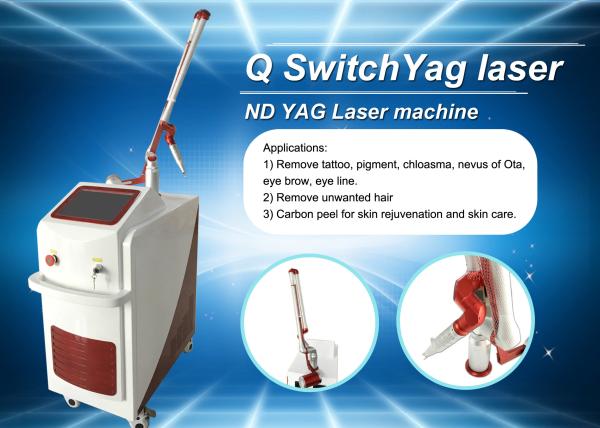 Q SwitchYag laser

ND YAG Laser machine

Applications:
1) Remove tattoo, pigment, chloasma, nevus of Ota, eye brow, eye line.
2) Remove unwanted hair
3) Carbon peel for skin rejuvenation and skin care.